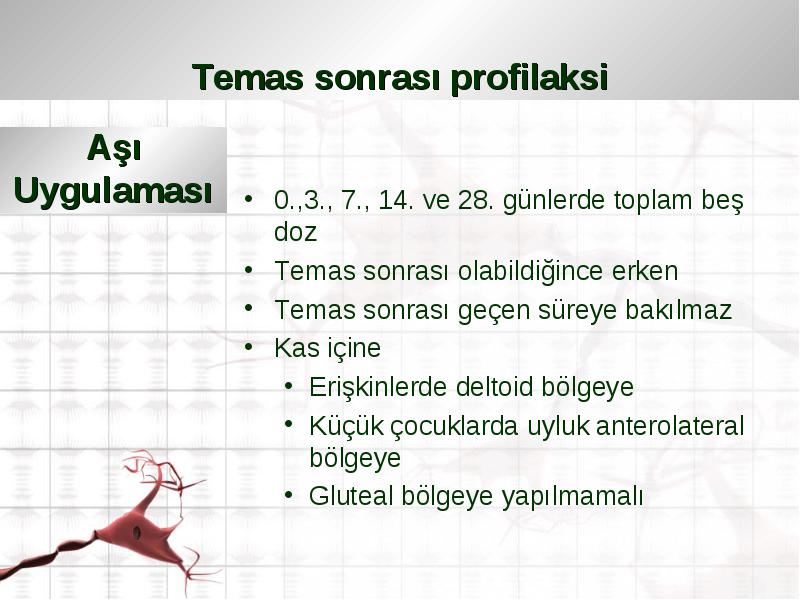 Temas sonrası profilaksi

Aşı Uygulaması

• 0.,3., 7., 14. ve 28. günlerde toplam beş doz
• Temas sonrası olabildiğince erken
• Temas sonrası geçen süreye bakılmaz
• Kas içine
  • Erişkinlerde deltoid bölgeye
  • Küçük çocuklarda uyluk anterolateral bölgeye
  • Gluteal bölgeye yapılmamalı